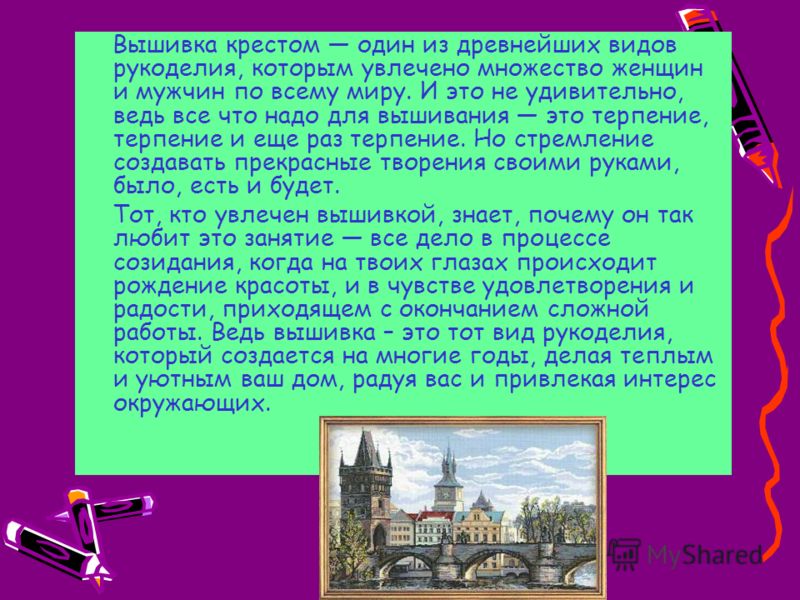 Вышивка крестом — один из древнейших видов рукоделия, которым увлечено множество женщин и мужчин по всему миру. И это не удивительно, ведь все что надо для вышивания — это терпение, терпение и еще раз терпение. Но стремление создавать прекрасные творения своими руками, было, есть и будет.

Тот, кто увлечен вышивкой, знает, почему он так любит это занятие — все дело в процессе созидания, когда на твоих глазах происходит рождение красоты, и в чувстве удовлетворения и радости, приходящем с окончанием сложной работы. Ведь вышивка – это тот вид рукоделия, который создается на многие годы, делая теплым и уютным ваш дом, радуя вас и привлекая интерес окружающих.

MyShared